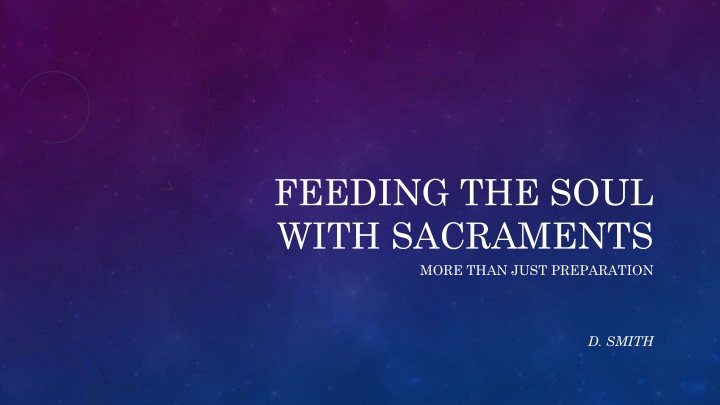 FEEDING THE SOUL WITH SACRAMENTS

MORE THAN JUST PREPARATION

D. SMITH